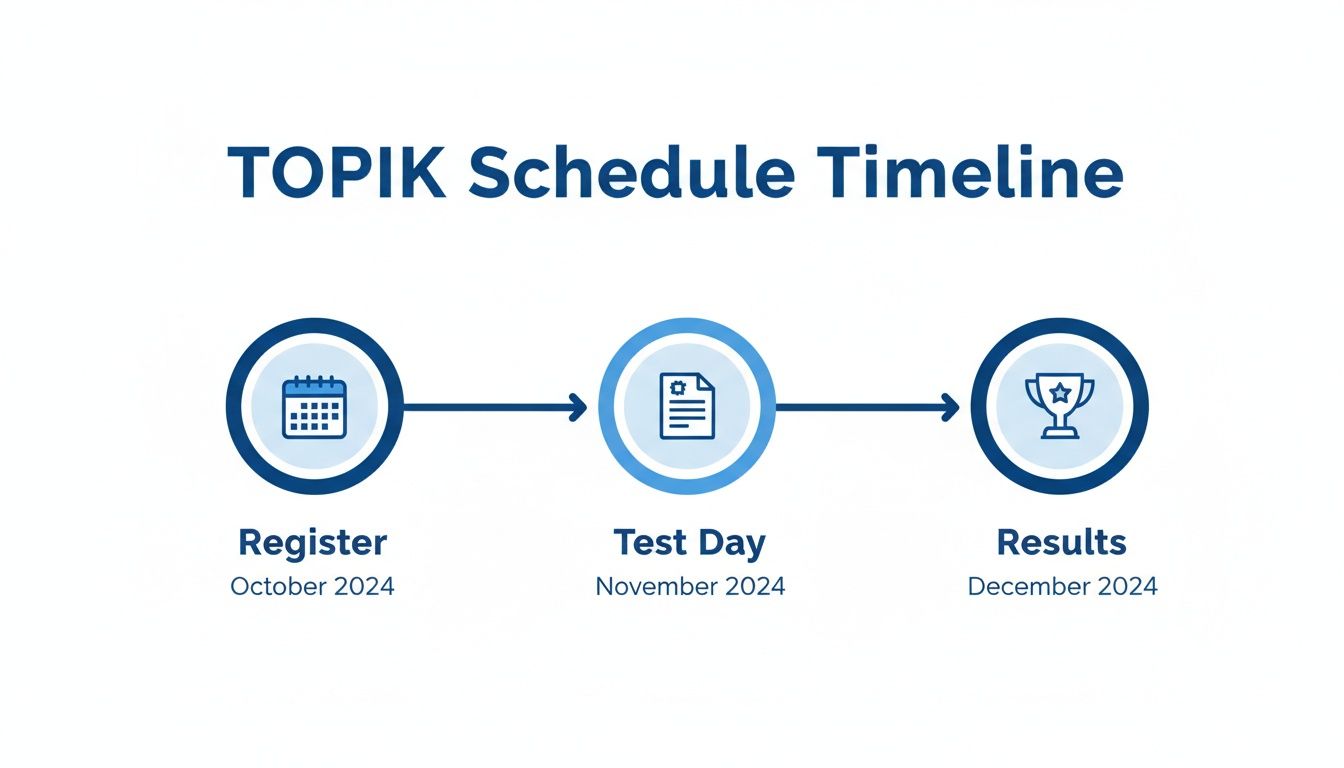 TOPIK Schedule Timeline

Register
October 2024

Test Day
November 2024

Results
December 2024